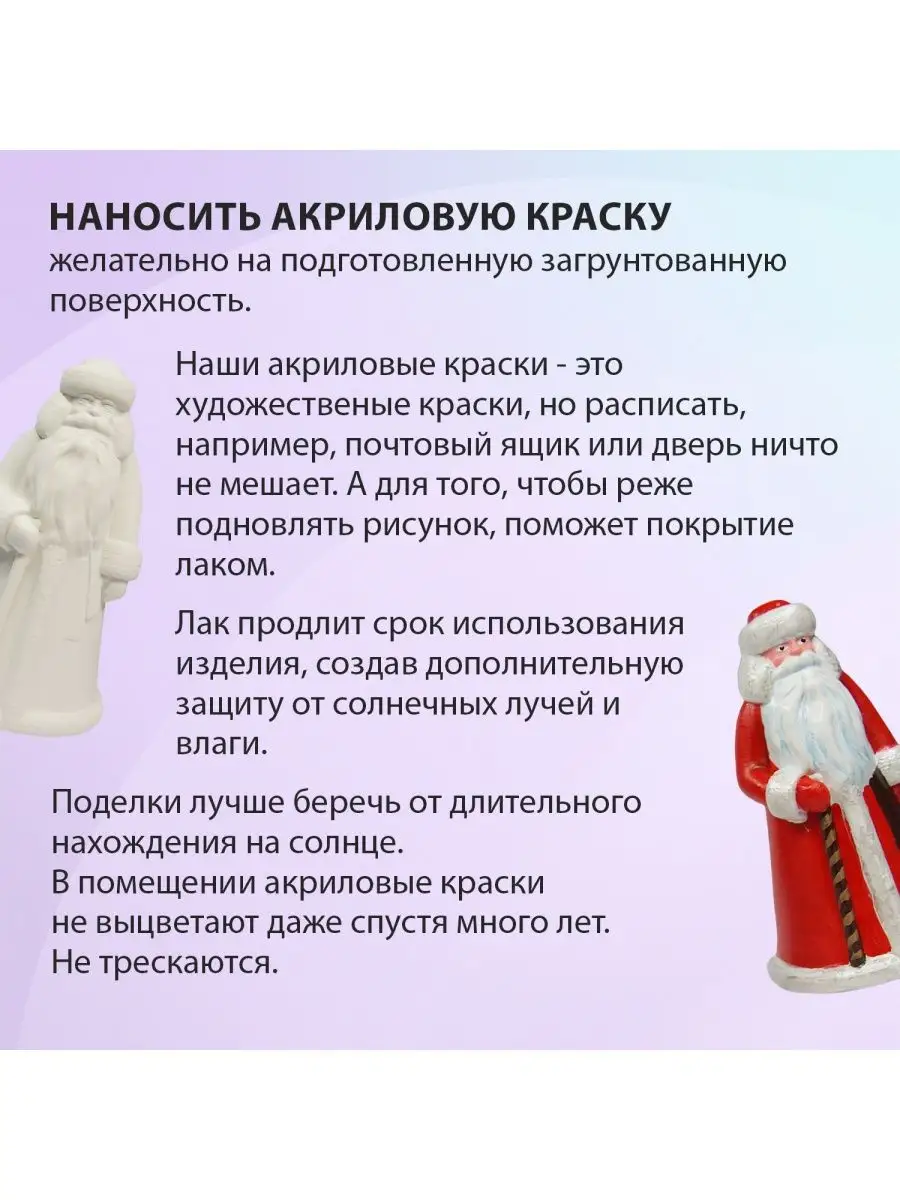 НАНОСИТЬ АКРИЛОВУЮ КРАСКУ
желательно на подготовленную загрунтованную поверхность.

Наши акриловые краски - это художественые краски, но расписать, например, почтовый ящик или дверь ничто не мешает. А для того, чтобы реже подновлять рисунок, поможет покрытие лаком.

Лак продлит срок использования изделия, создав дополнительную защиту от солнечных лучей и влаги.

Поделки лучше беречь от длительного нахождения на солнце.
В помещении акриловые краски не выцветают даже спустя много лет.
Не трескаются.